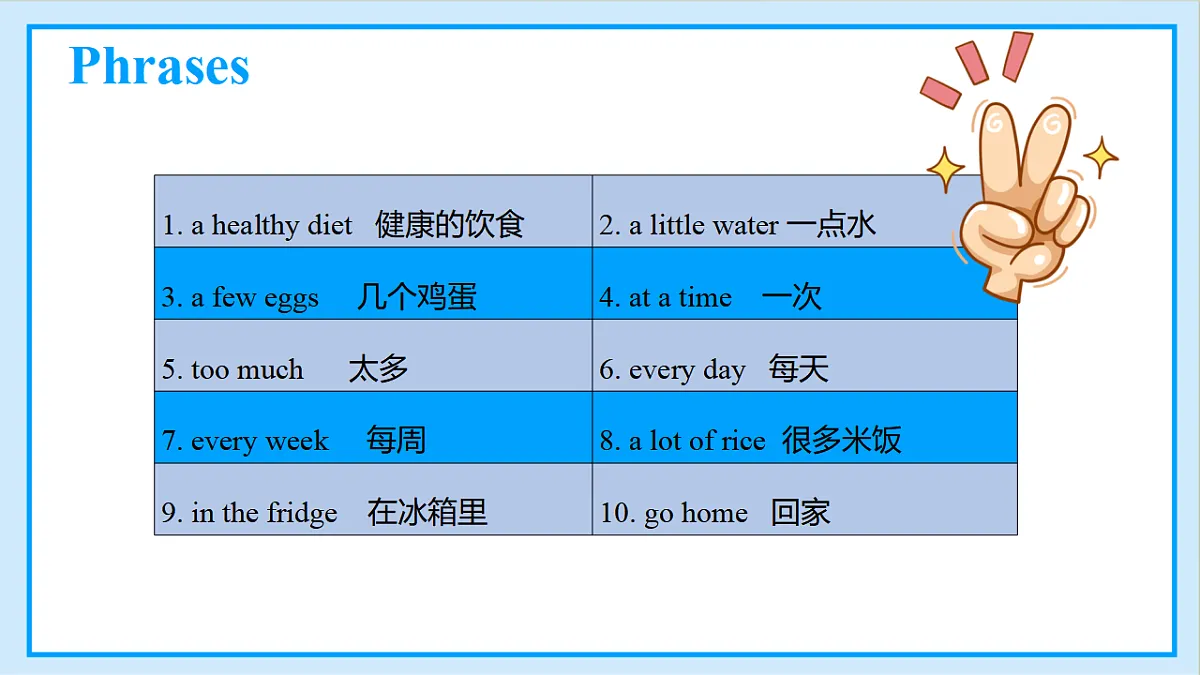 Phrases

| | |
|---|---|
| 1. a healthy diet 健康的饮食 | 2. a little water 一点水 |
| 3. a few eggs 几个鸡蛋 | 4. at a time 一次 |
| 5. too much 太多 | 6. every day 每天 |
| 7. every week 每周 | 8. a lot of rice 很多米饭 |
| 9. in the fridge 在冰箱里 | 10. go home 回家 |